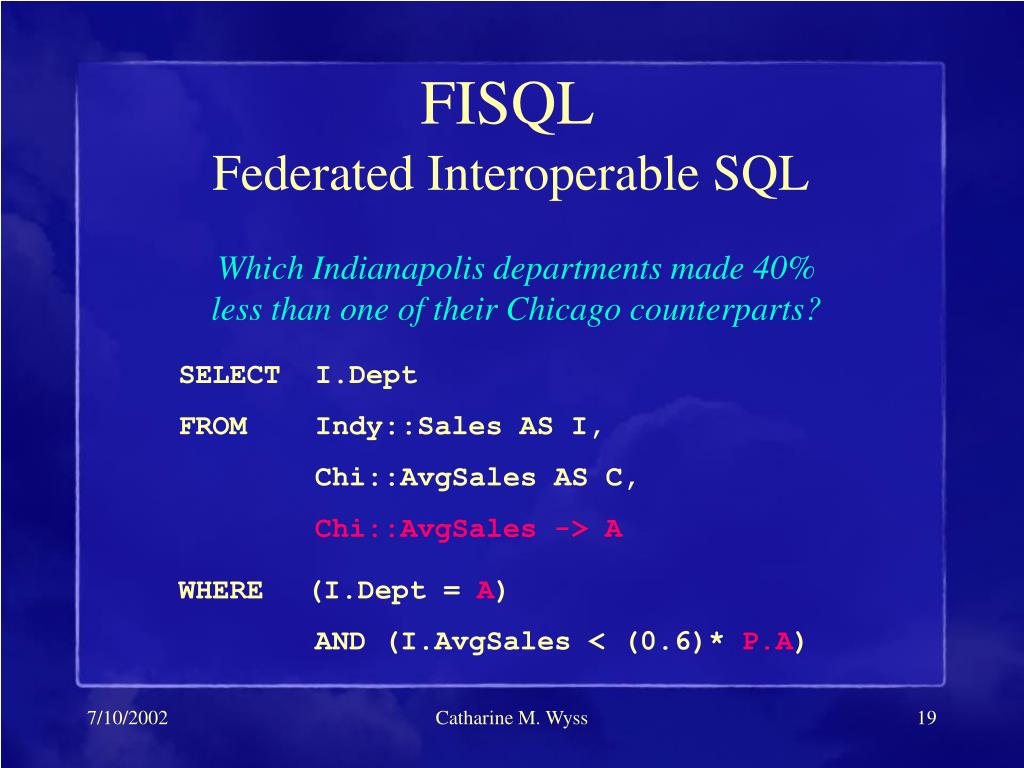 FISQL
Federated Interoperable SQL

Which Indianapolis departments made 40% less than one of their Chicago counterparts?

SELECT I.Dept
FROM Indy::Sales AS I,
Chi::AvgSales AS C,
Chi::AvgSales -> A
WHERE (I.Dept = A)
AND (I.AvgSales < (0.6)* P.A)

7/10/2002
Catharine M. Wyss
19